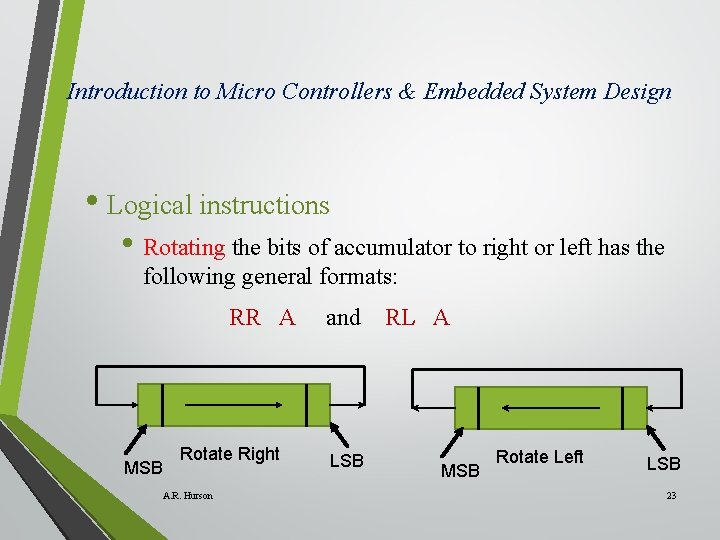 Introduction to Micro Controllers & Embedded System Design

• Logical instructions

• Rotating the bits of accumulator to right or left has the following general formats:

RR A and RL A

MSB Rotate Right LSB

MSB Rotate Left LSB

A.R. Hurson

23